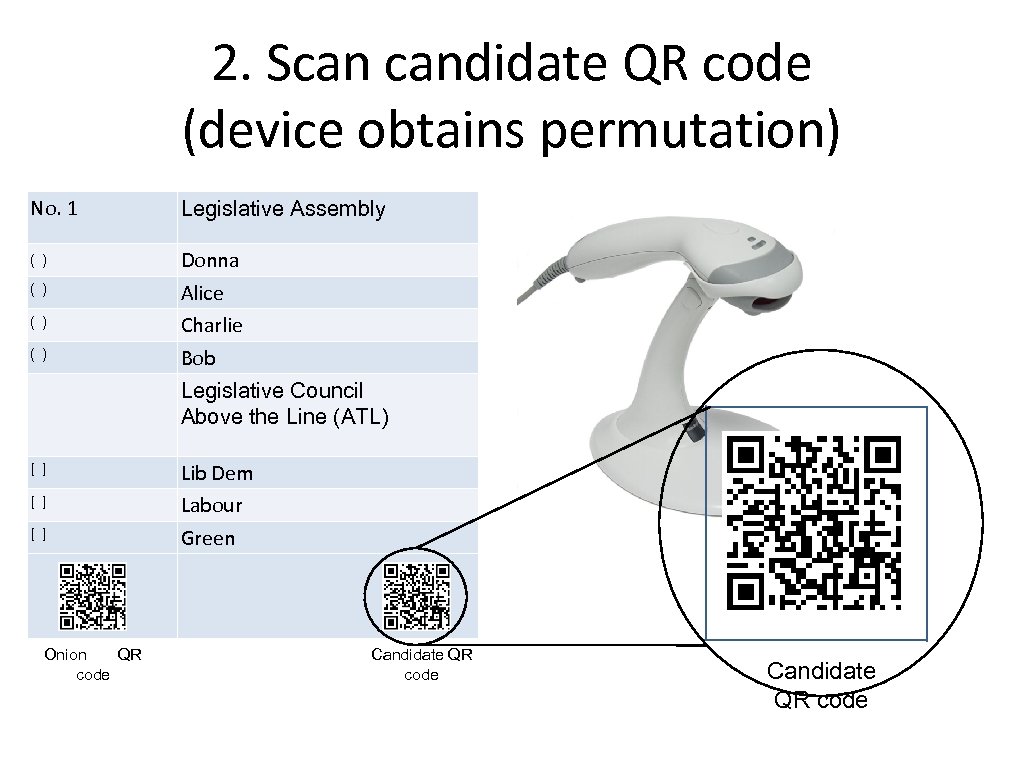 2. Scan candidate QR code (device obtains permutation)

| No. 1 | Legislative Assembly |
|---|---|
| ( ) | Donna |
| ( ) | Alice |
| ( ) | Charlie |
| ( ) | Bob |
| | Legislative Council Above the Line (ATL) |
| [ ] | Lib Dem |
| [ ] | Labour |
| [ ] | Green |

Onion QR code

Candidate QR code

Candidate QR code